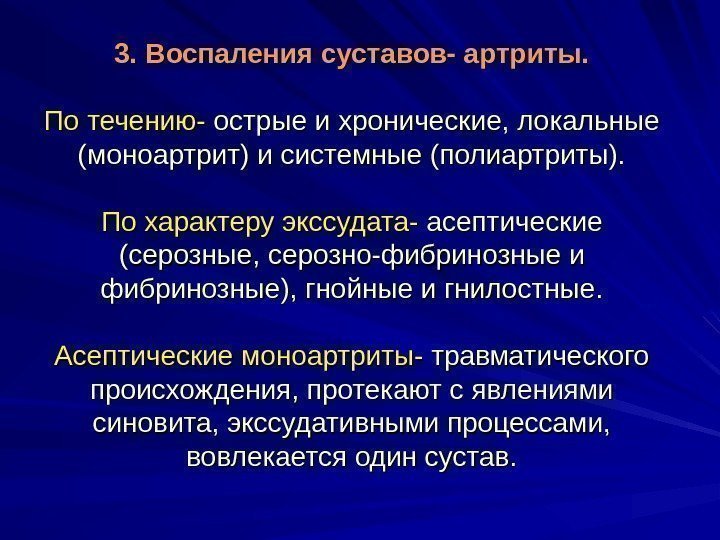 3. Воспаления суставов- артриты.

По течению- острые и хронические, локальные (моноартрит) и системные (полиартриты).

По характеру экссудата- асептические (серозные, серозно-фибринозные и фибринозные), гнойные и гнилостные.

Асептические моноартриты- травматического происхождения, протекают с явлениями синовита, экссудативными процессами, вовлекается один сустав.